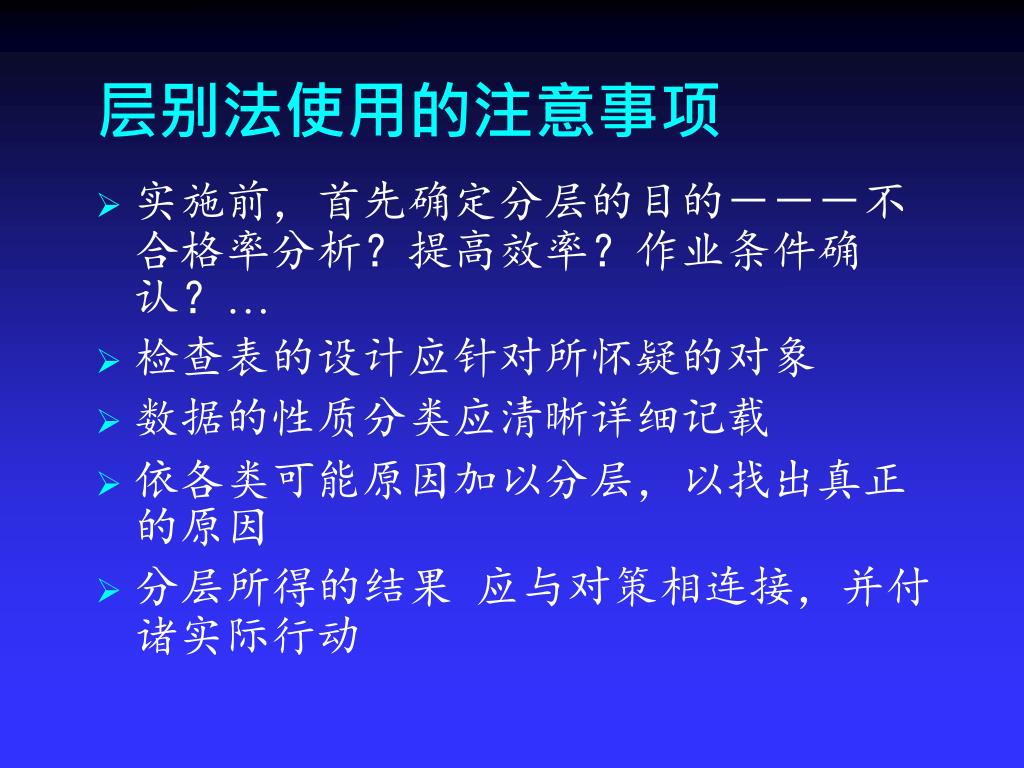 层别法使用的注意事项

➢ 实施前，首先确定分层的目的———不合格率分析？提高效率？作业条件确认？...

➢ 检查表的设计应针对所怀疑的对象

➢ 数据的性质分类应清晰详细记载

➢ 依各类可能原因加以分层，以找出真正的原因

➢ 分层所得的结果 应与对策相连接，并付诸实际行动